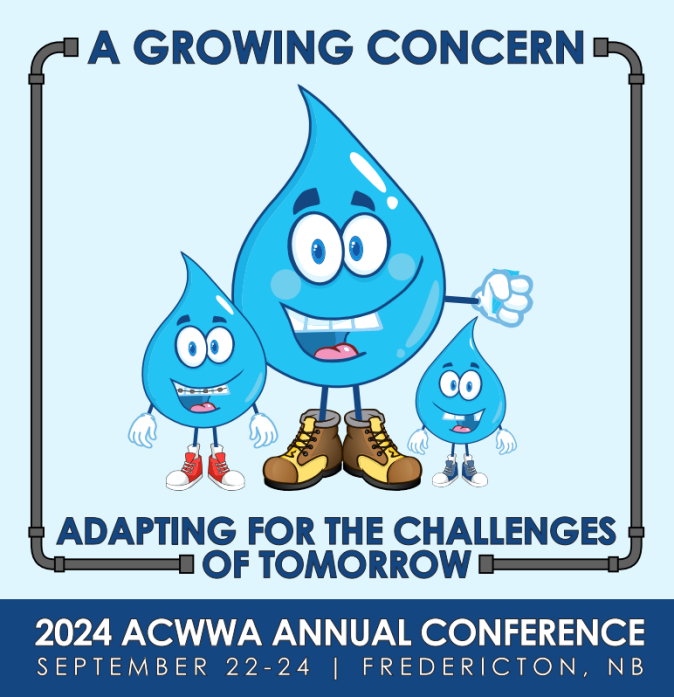 A GROWING CONCERN

ADAPTING FOR THE CHALLENGES OF TOMORROW

2024 ACWWA ANNUAL CONFERENCE
SEPTEMBER 22-24 | FREDERICTON, NB